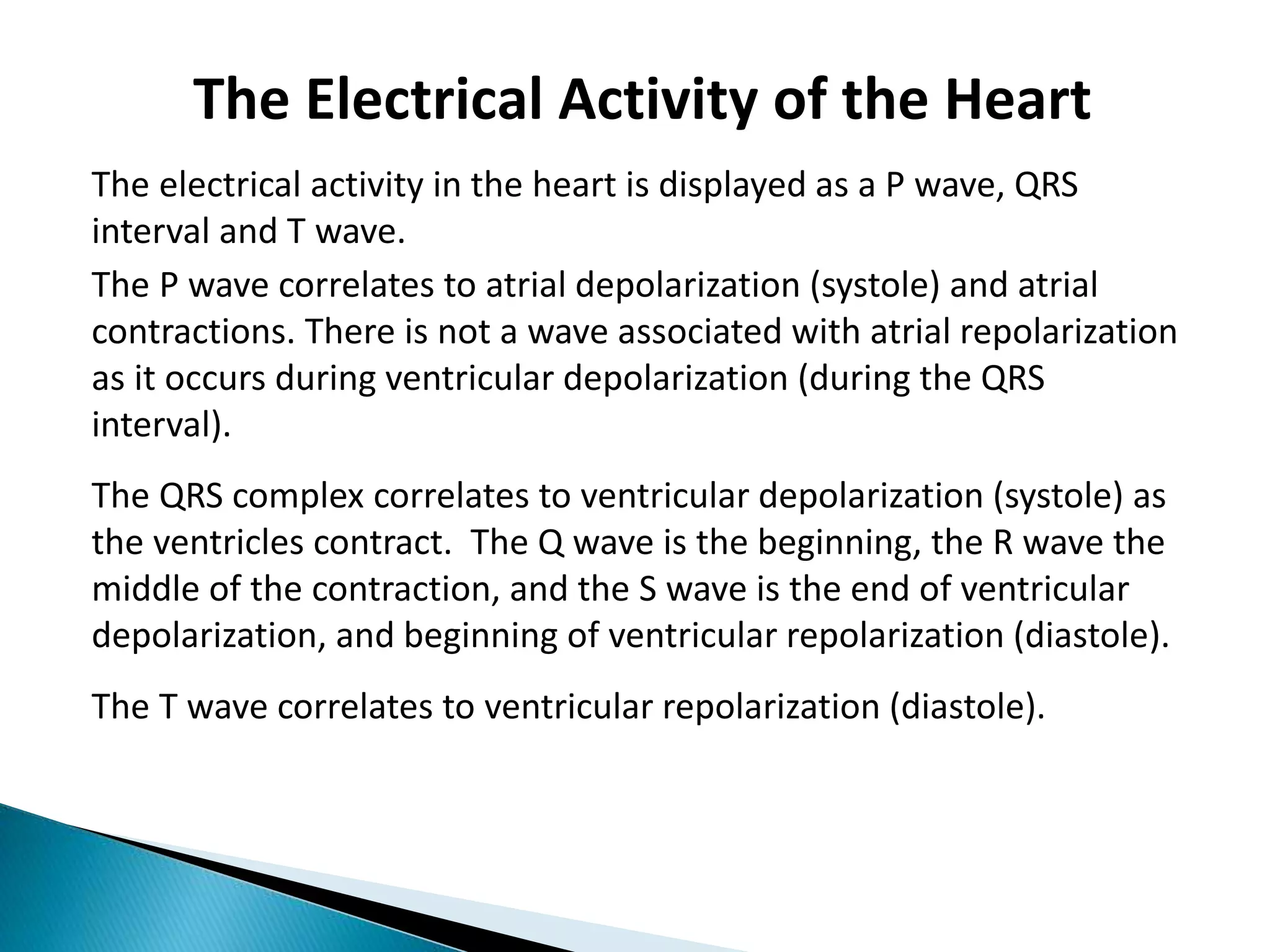 The Electrical Activity of the Heart

The electrical activity in the heart is displayed as a P wave, QRS interval and T wave.

The P wave correlates to atrial depolarization (systole) and atrial contractions. There is not a wave associated with atrial repolarization as it occurs during ventricular depolarization (during the QRS interval).

The QRS complex correlates to ventricular depolarization (systole) as the ventricles contract.  The Q wave is the beginning, the R wave the middle of the contraction, and the S wave is the end of ventricular depolarization, and beginning of ventricular repolarization (diastole).

The T wave correlates to ventricular repolarization (diastole).